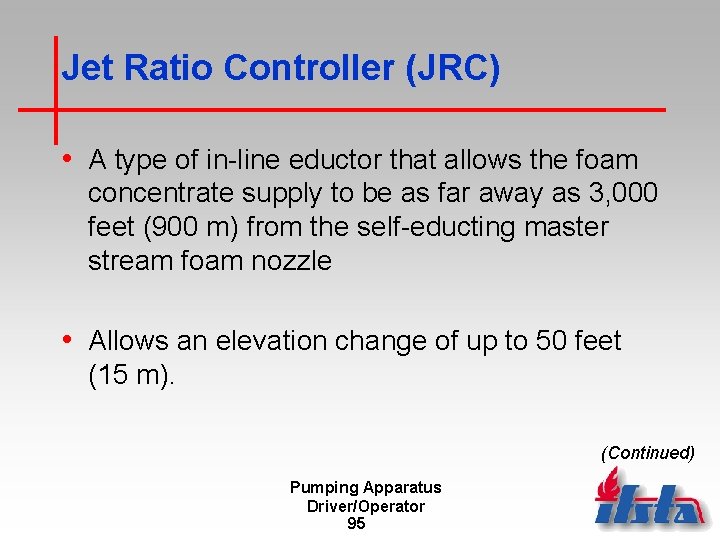 Jet Ratio Controller (JRC)

• A type of in-line eductor that allows the foam concentrate supply to be as far away as 3,000 feet (900 m) from the self-educting master stream foam nozzle

• Allows an elevation change of up to 50 feet (15 m).

(Continued)

Pumping Apparatus
Driver/Operator
95

ifsta